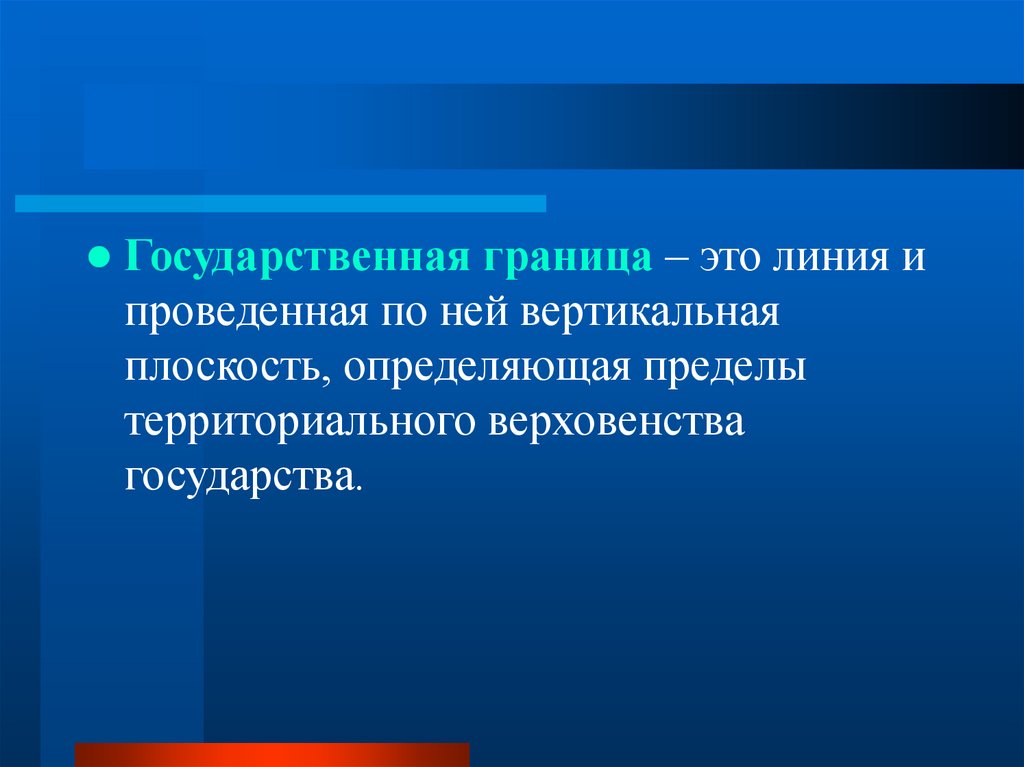 ● Государственная граница – это линия и проведенная по ней вертикальная плоскость, определяющая пределы территориального верховенства государства.